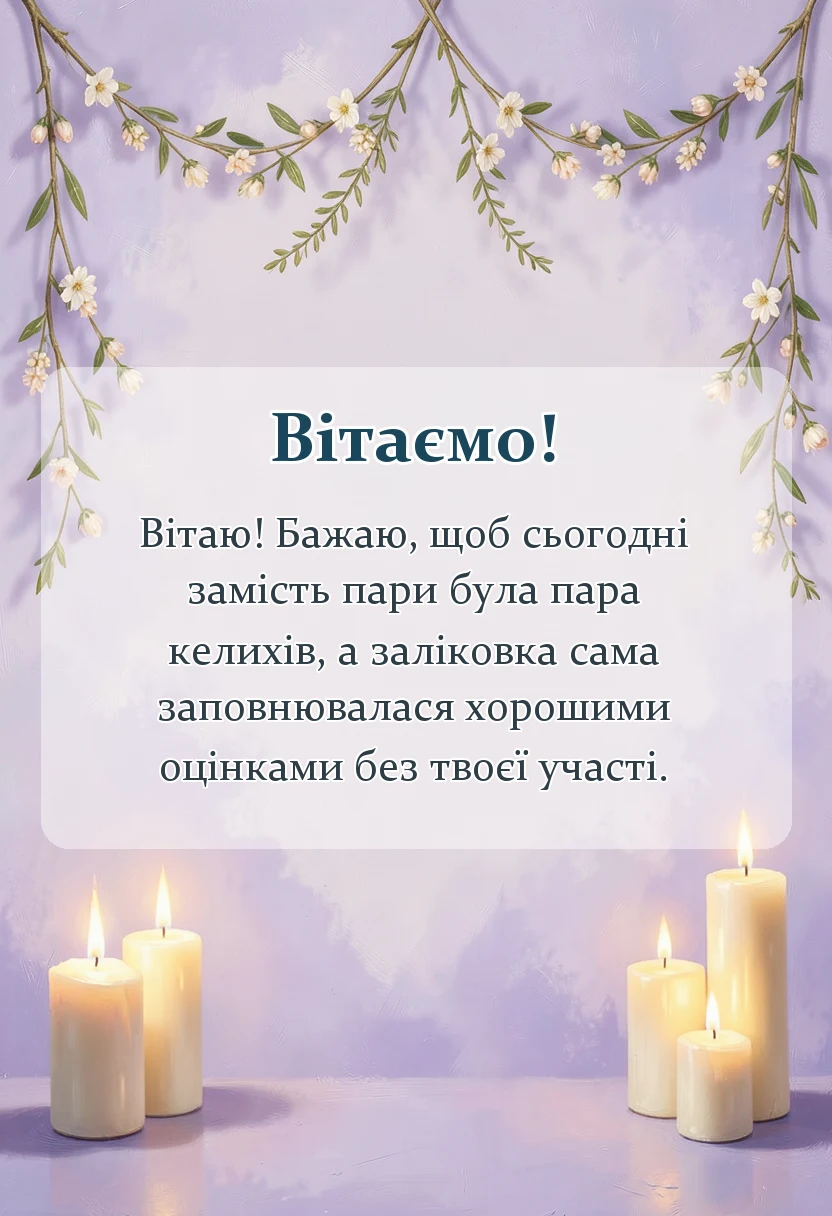 Вітаємо!

Вітаю! Бажаю, щоб сьогодні замість пари була пара келихів, а заліковка сама заповнювалася хорошими оцінками без твоєї участі.